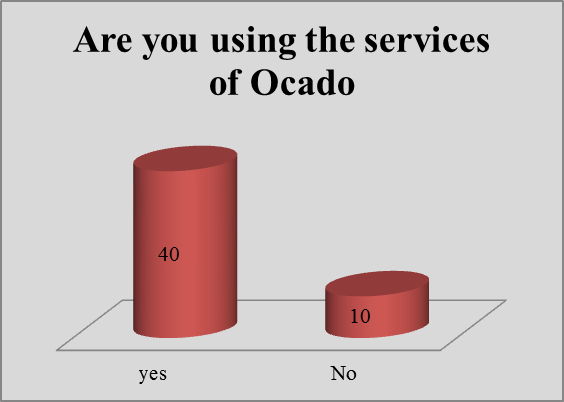 Are you using the services of Ocado

40

10

yes

No